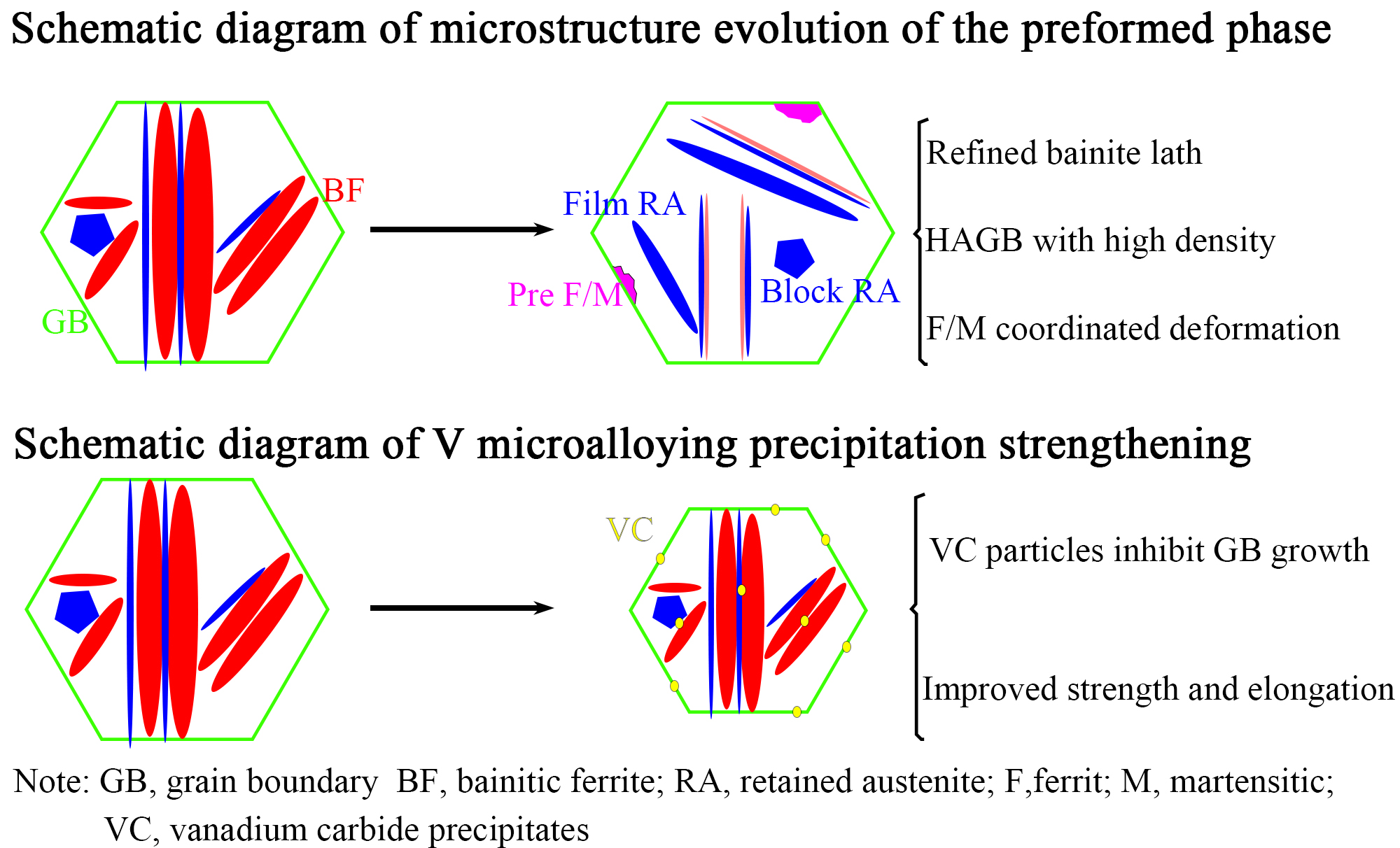 Schematic diagram of microstructure evolution of the preformed phase

BF

GB

Film RA

Pre F/M

Block RA

Refined bainite lath

HAGB with high density

F/M coordinated deformation

Schematic diagram of V microalloying precipitation strengthening

VC

VC particles inhibit GB growth

Improved strength and elongation

Note: GB, grain boundary BF, bainitic ferrite; RA, retained austenite; F,ferrit; M, martensitic; VC, vanadium carbide precipitates